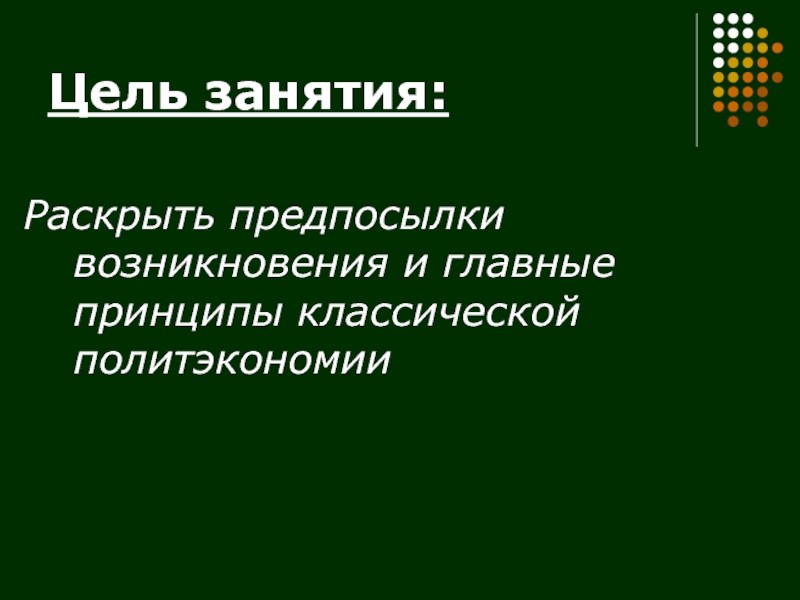 Цель занятия:

Раскрыть предпосылки возникновения и главные принципы классической политэкономии